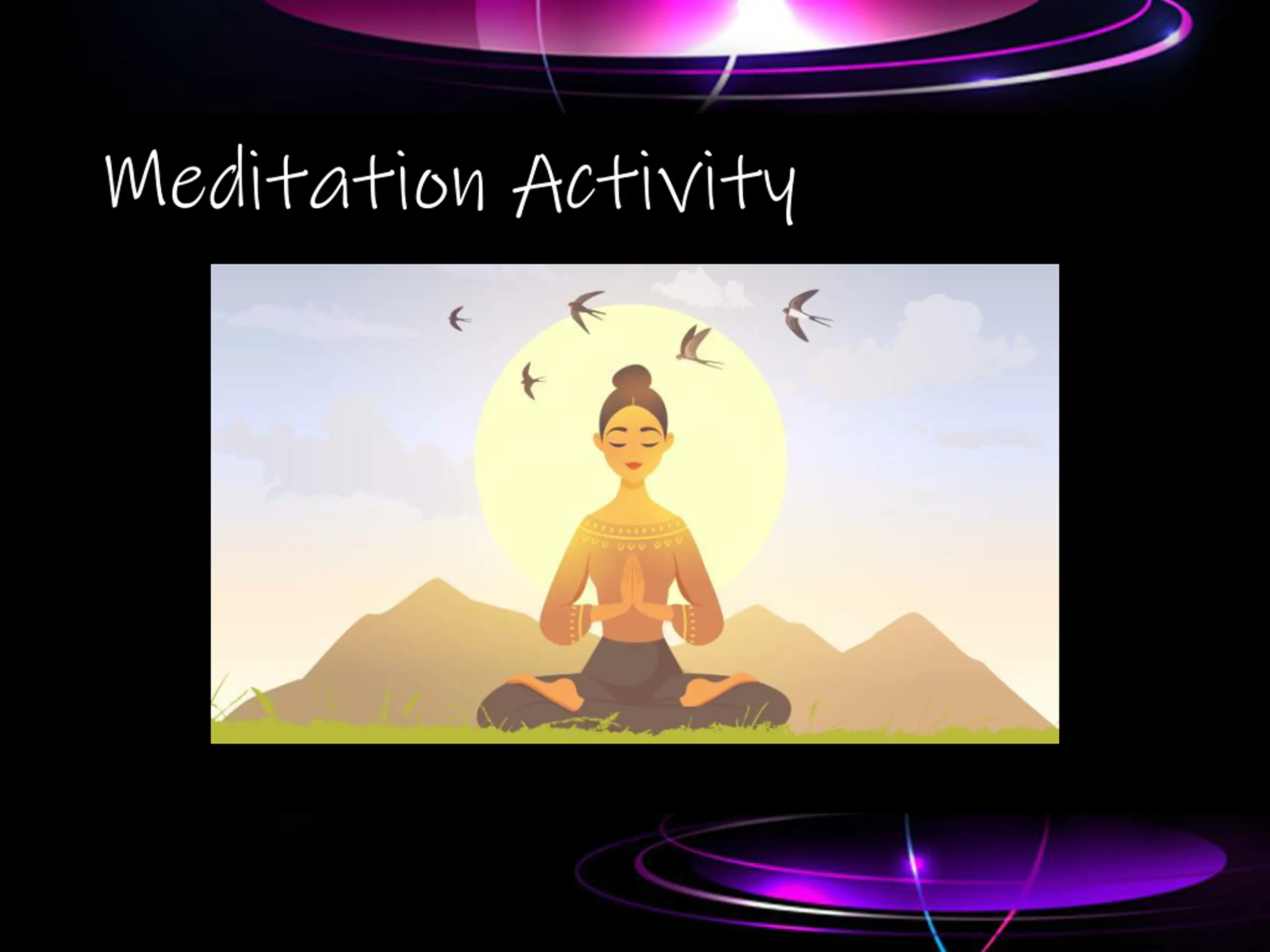 Meditation Activity